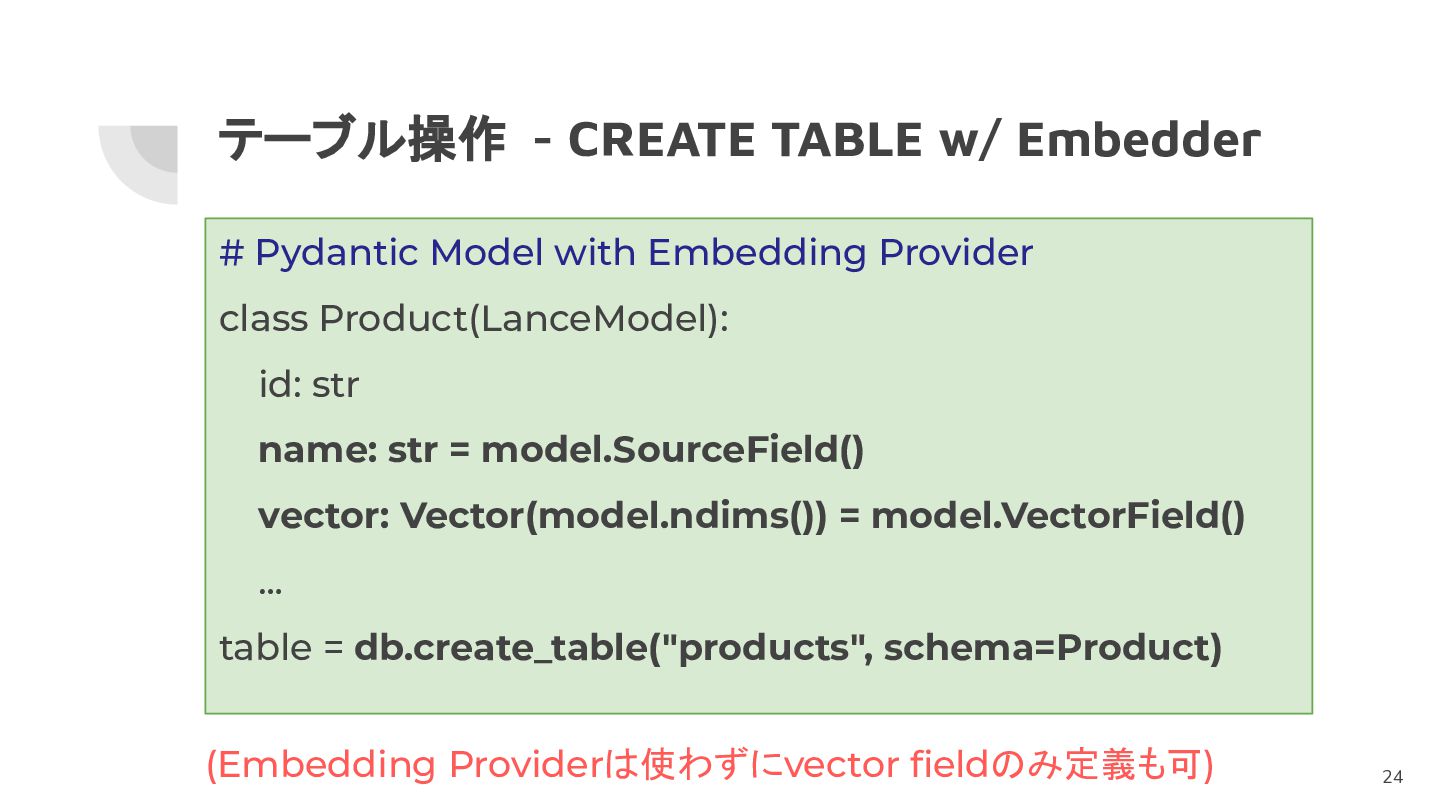 テーブル操作 - CREATE TABLE w/ Embedder

# Pydantic Model with Embedding Provider

class Product(LanceModel):

id: str

name: str = model.SourceField()

vector: Vector(model.ndims()) = model.VectorField()

...

table = db.create_table("products", schema=Product)

(Embedding Providerは使わずにvector fieldのみ定義も可)

24